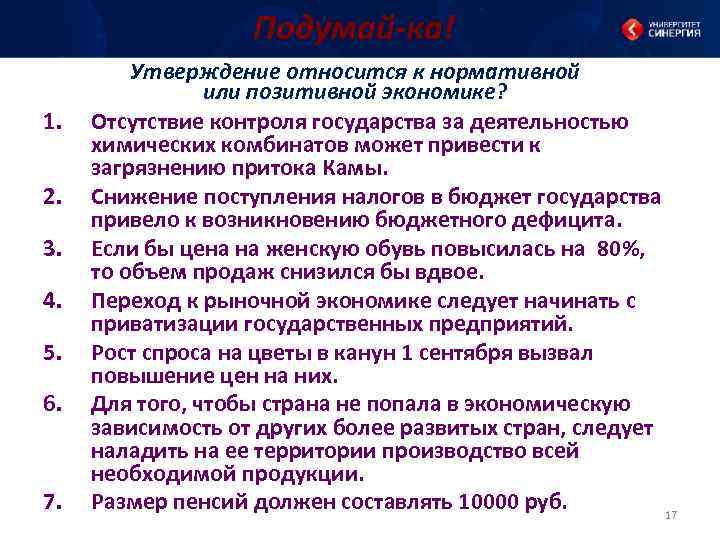 Подумай-ка!

УНИВЕРСИТЕТ СИНЕРГИЯ

Утверждение относится к нормативной или позитивной экономике?

1. Отсутствие контроля государства за деятельностью химических комбинатов может привести к загрязнению притока Камы.

2. Снижение поступления налогов в бюджет государства привело к возникновению бюджетного дефицита.

3. Если бы цена на женскую обувь повысилась на 80%, то объем продаж снизился бы вдвое.

4. Переход к рыночной экономике следует начинать с приватизации государственных предприятий.

5. Рост спроса на цветы в канун 1 сентября вызвал повышение цен на них.

6. Для того, чтобы страна не попала в экономическую зависимость от других более развитых стран, следует наладить на ее территории производство всей необходимой продукции.

7. Размер пенсий должен составлять 10000 руб.

17